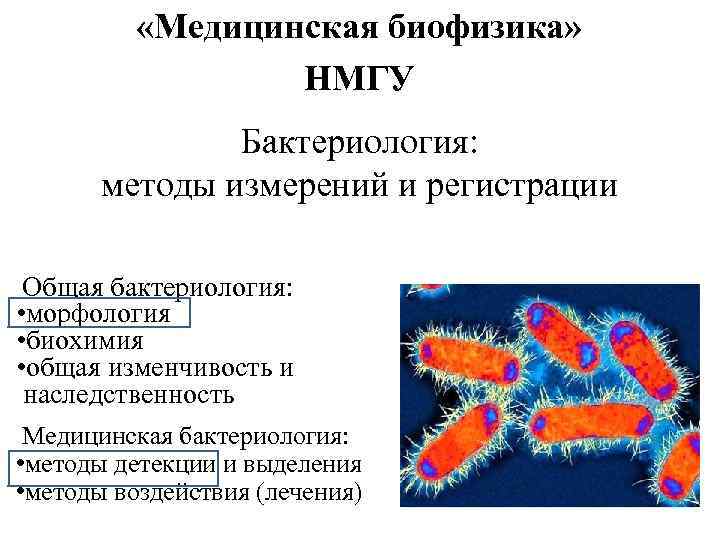 «Медицинская биофизика»
НМГУ

Бактериология:
методы измерений и регистрации

Общая бактериология:
•морфология
•биохимия
•общая изменчивость и наследственность

Медицинская бактериология:
•методы детекции и выделения
•методы воздействия (лечения)